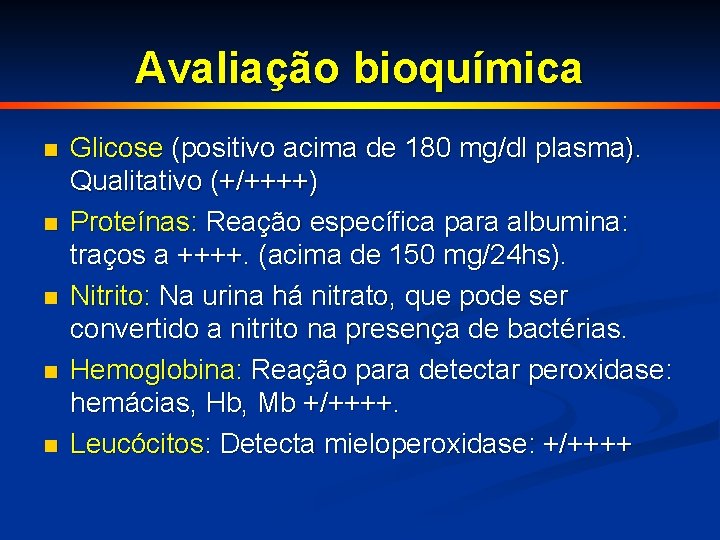 Avaliação bioquímica

- Glicose (positivo acima de 180 mg/dl plasma). Qualitativo (+/++++)
- Proteínas: Reação específica para albumina: traços a ++++. (acima de 150 mg/24hs).
- Nitrito: Na urina há nitrato, que pode ser convertido a nitrito na presença de bactérias.
- Hemoglobina: Reação para detectar peroxidase: hemácias, Hb, Mb +/++++.
- Leucócitos: Detecta mieloperoxidase: +/++++